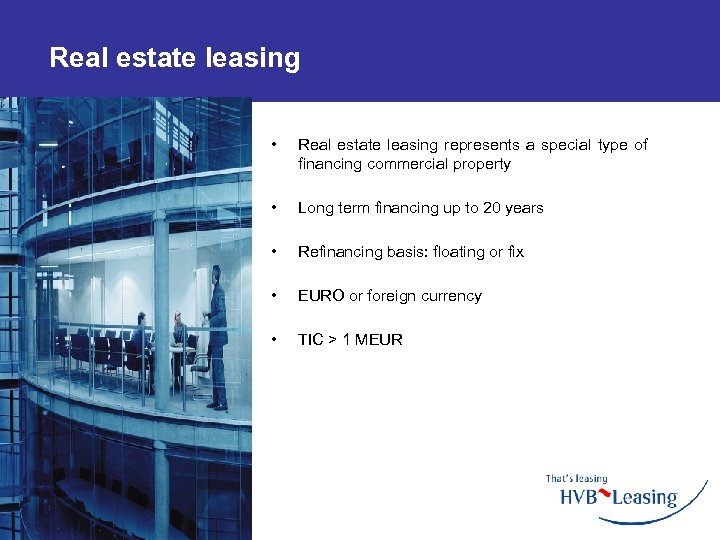 Real estate leasing

• Real estate leasing represents a special type of financing commercial property

• Long term financing up to 20 years

• Refinancing basis: floating or fix

• EURO or foreign currency

• TIC > 1 MEUR

That's leasing
HVB Leasing